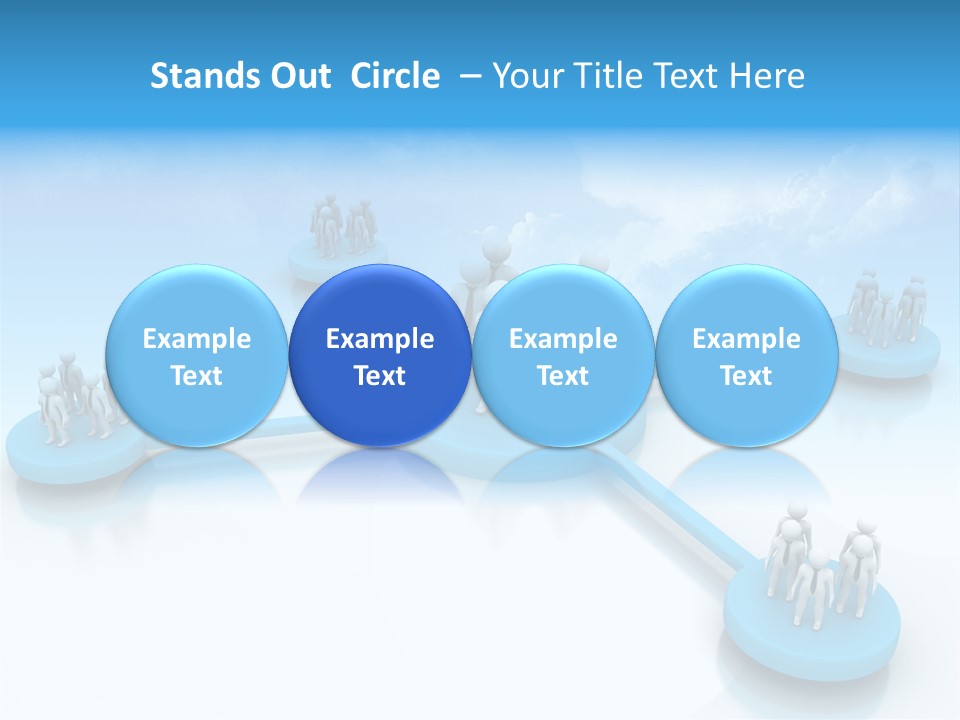 Stands Out Circle – Your Title Text Here

Example Text

Example Text

Example Text

Example Text